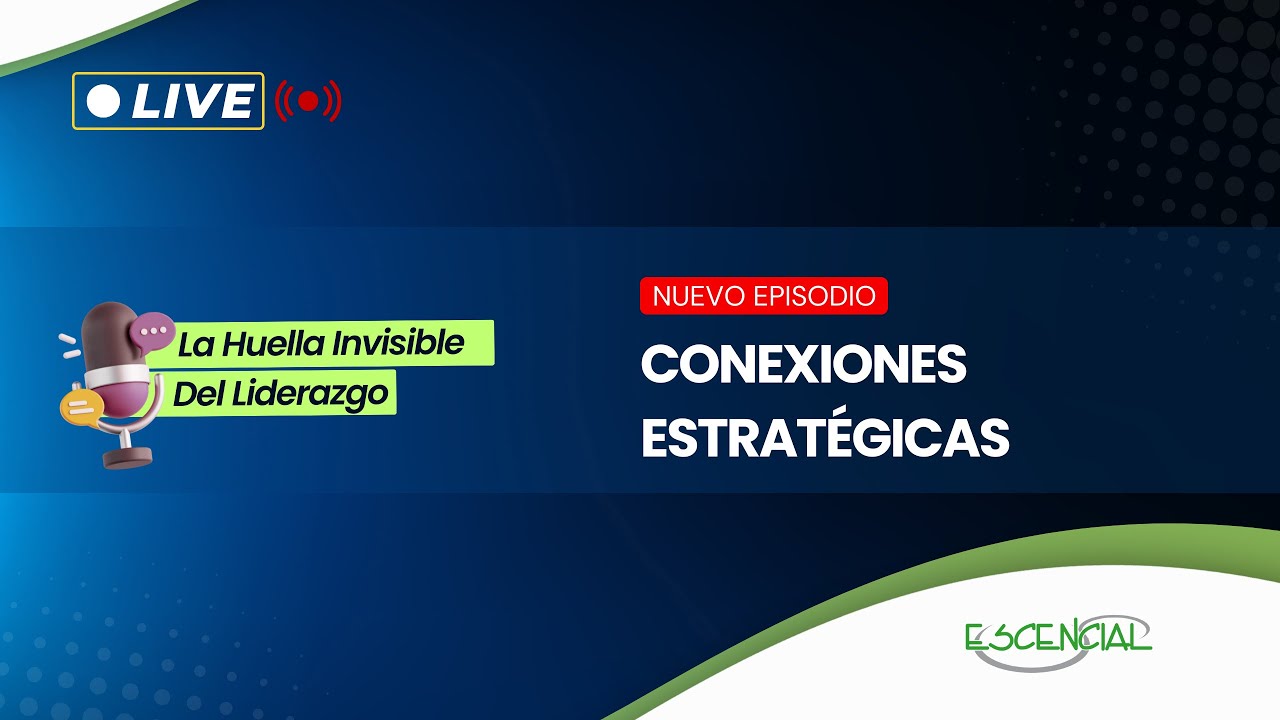 LIVE

La Huella Invisible
Del Liderazgo

NUEVO EPISODIO

CONEXIONES ESTRATÉGICAS

ESCENCIAL